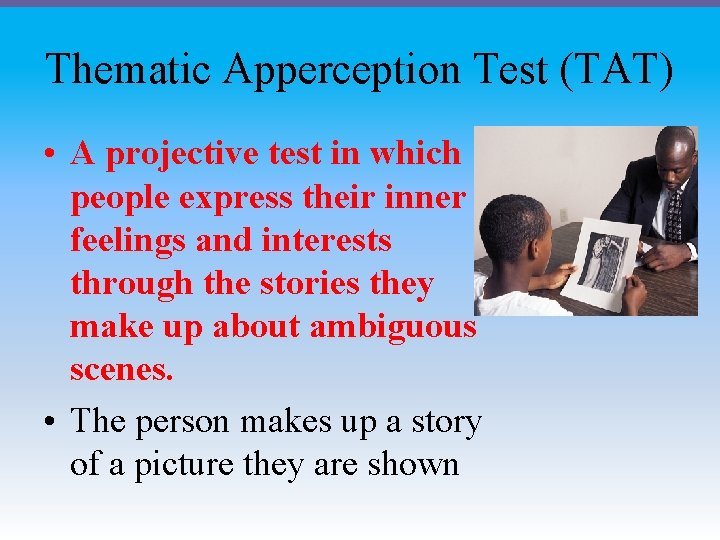 Thematic Apperception Test (TAT)

• A projective test in which people express their inner feelings and interests through the stories they make up about ambiguous scenes.

• The person makes up a story of a picture they are shown